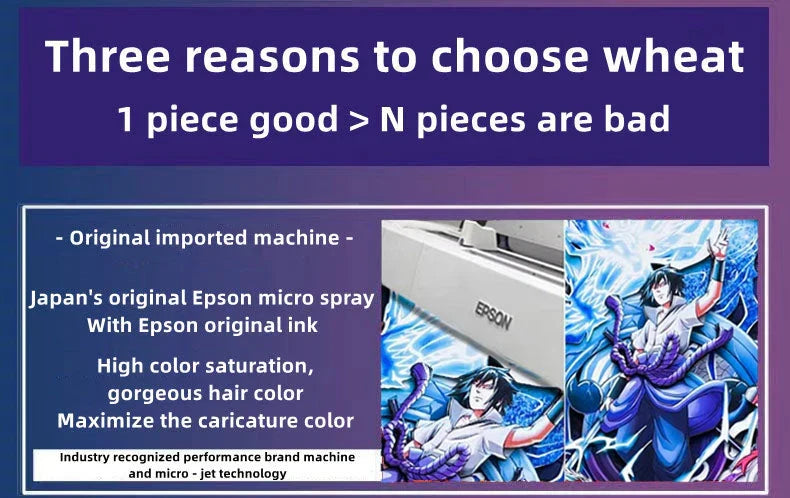 Three reasons to choose wheat
1 piece good > N pieces are bad

- Original imported machine -

Japan's original Epson micro spray
With Epson original ink

High color saturation, gorgeous hair color
Maximize the caricature color

Industry recognized performance brand machine and micro - jet technology

EPSON